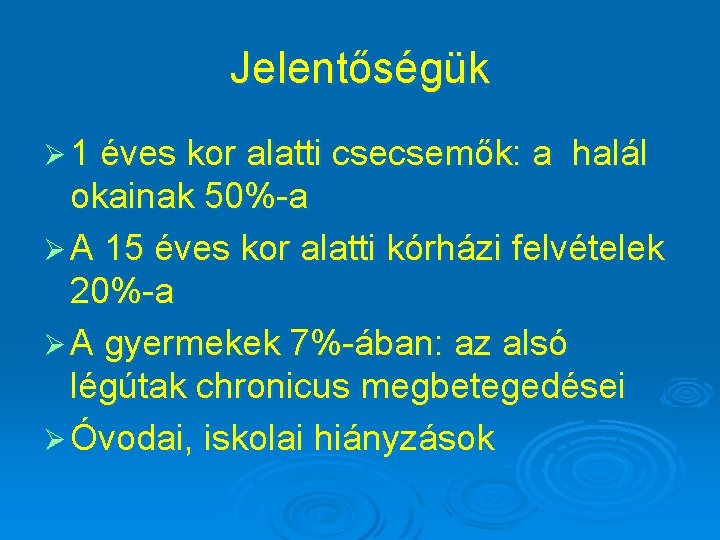 Jelentőségük

➢ 1 éves kor alatti csecsemők: a halál okainak 50%-a

➢ A 15 éves kor alatti kórházi felvételek 20%-a

➢ A gyermekek 7%-ában: az alsó légútak chronicus megbetegedései

➢ Óvodai, iskolai hiányzások